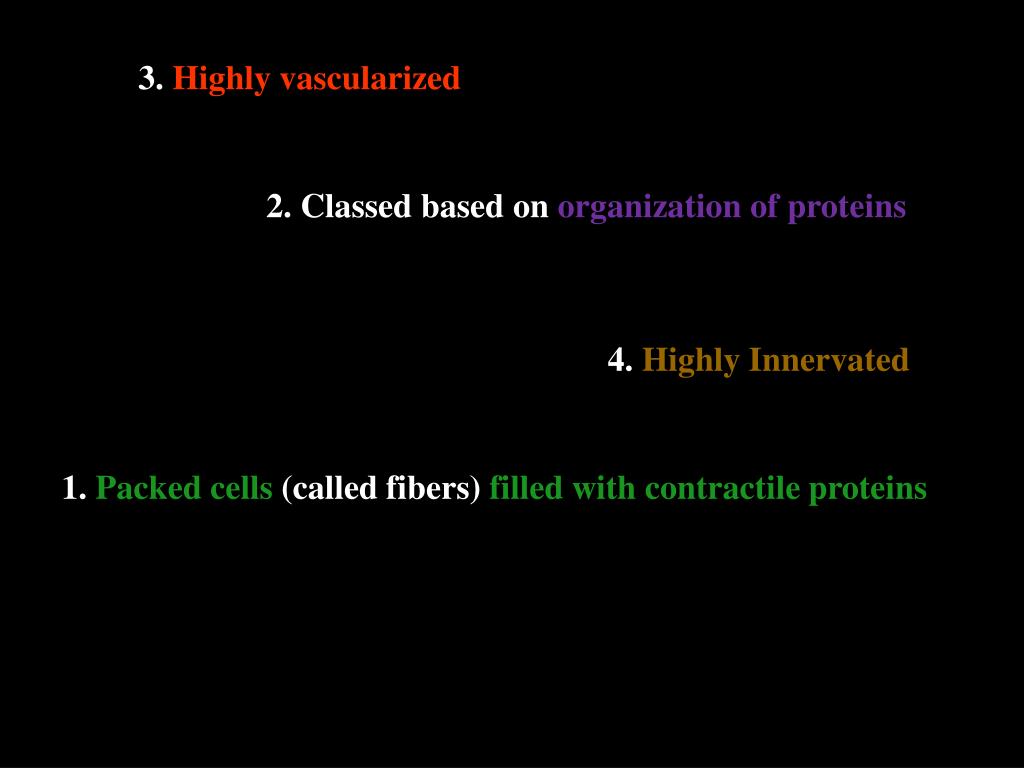 3. Highly vascularized

2. Classed based on organization of proteins

4. Highly Innervated

1. Packed cells (called fibers) filled with contractile proteins